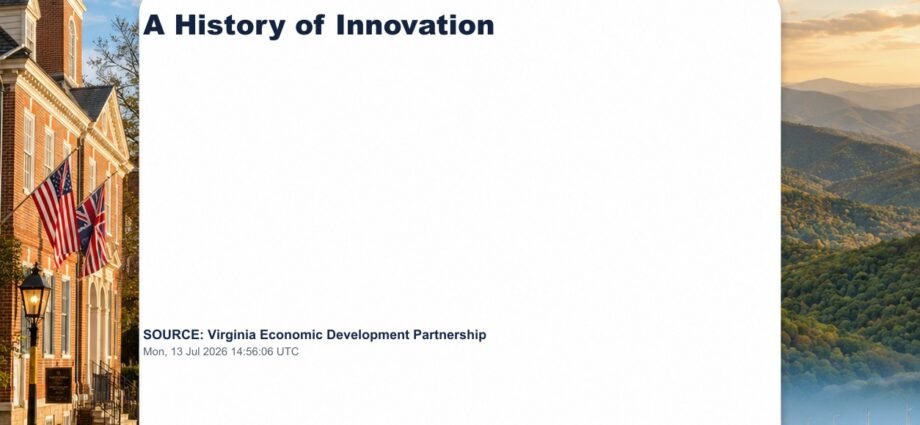 A History of Innovation

SOURCE: Virginia Economic Development Partnership
Mon, 13 Jul 2026 14:56:06 UTC